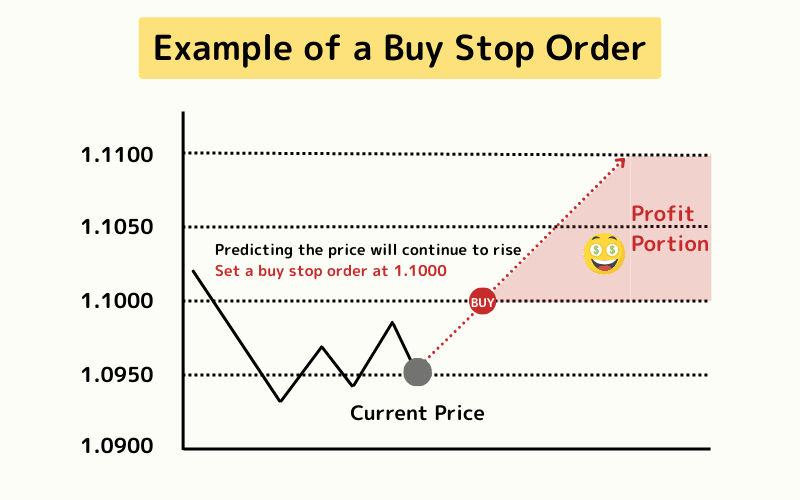 Example of a Buy Stop Order

1.1100

1.1050

1.1000

1.0950

1.0900

Predicting the price will continue to rise
Set a buy stop order at 1.1000

BUY

Profit Portion

Current Price